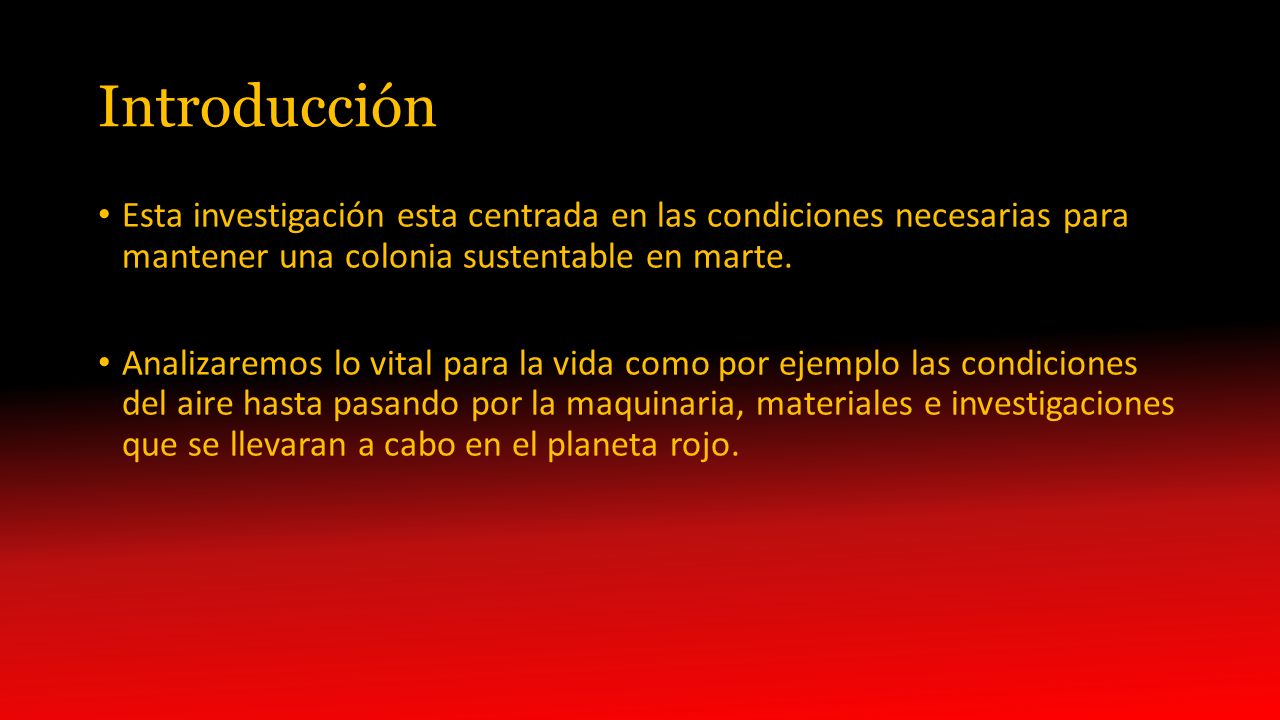 Introducción

• Esta investigación esta centrada en las condiciones necesarias para mantener una colonia sustentable en marte.

• Analizaremos lo vital para la vida como por ejemplo las condiciones del aire hasta pasando por la maquinaria, materiales e investigaciones que se llevaran a cabo en el planeta rojo.